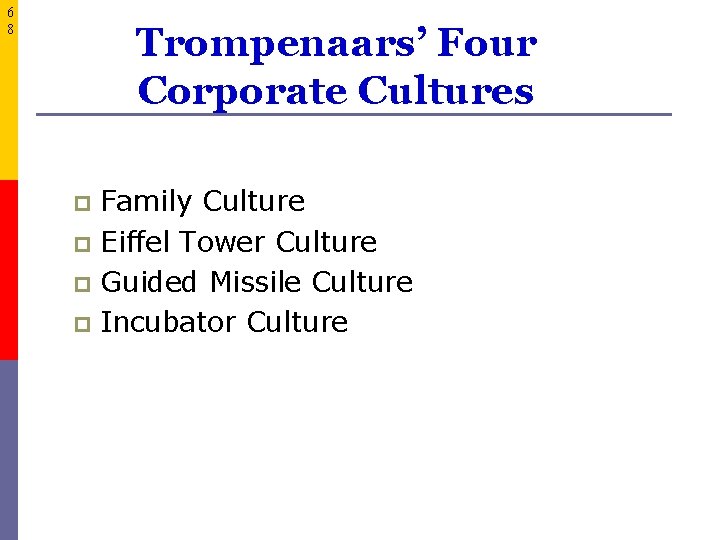 68

Trompenaars' Four Corporate Cultures

Family Culture
Eiffel Tower Culture
Guided Missile Culture
Incubator Culture